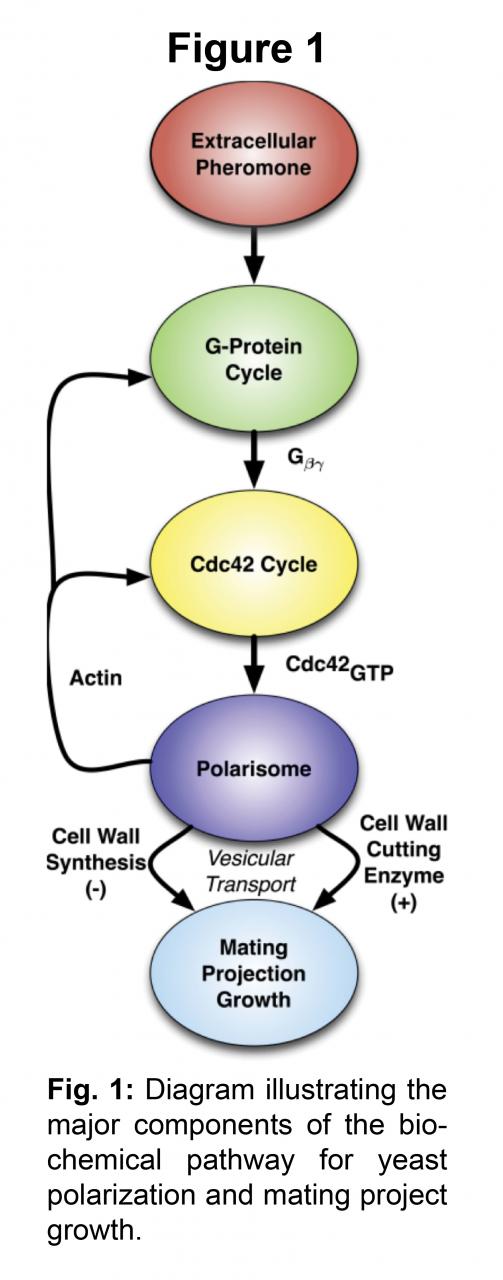 Figure 1

Extracellular Pheromone

G-Protein Cycle

$G_{\beta\gamma}$

Cdc42 Cycle

Actin

$Cdc42_{GTP}$

Polarisome

Cell Wall Synthesis (-)

Vesicular Transport

Cell Wall Cutting Enzyme (+)

Mating Projection Growth

Fig. 1: Diagram illustrating the major components of the biochemical pathway for yeast polarization and mating project growth.